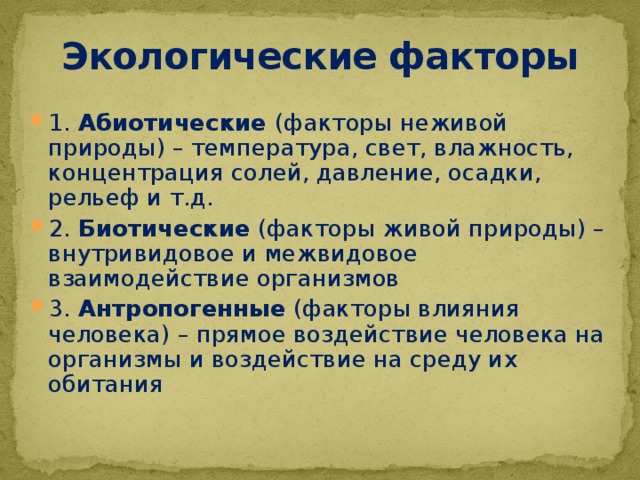 Экологические факторы

1. Абиотические (факторы неживой природы) – температура, свет, влажность, концентрация солей, давление, осадки, рельеф и т.д.

2. Биотические (факторы живой природы) – внутривидовое и межвидовое взаимодействие организмов

3. Антропогенные (факторы влияния человека) – прямое воздействие человека на организмы и воздействие на среду их обитания